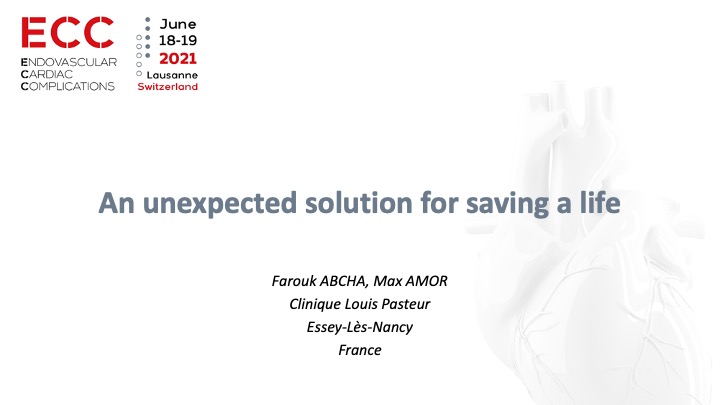 ECC
ENDOVASCULAR
CARDIAC
COMPLICATIONS

June
18-19
2021
Lausanne
Switzerland

An unexpected solution for saving a life

Farouk ABCHA, Max AMOR
Clinique Louis Pasteur
Essey-Lès-Nancy
France